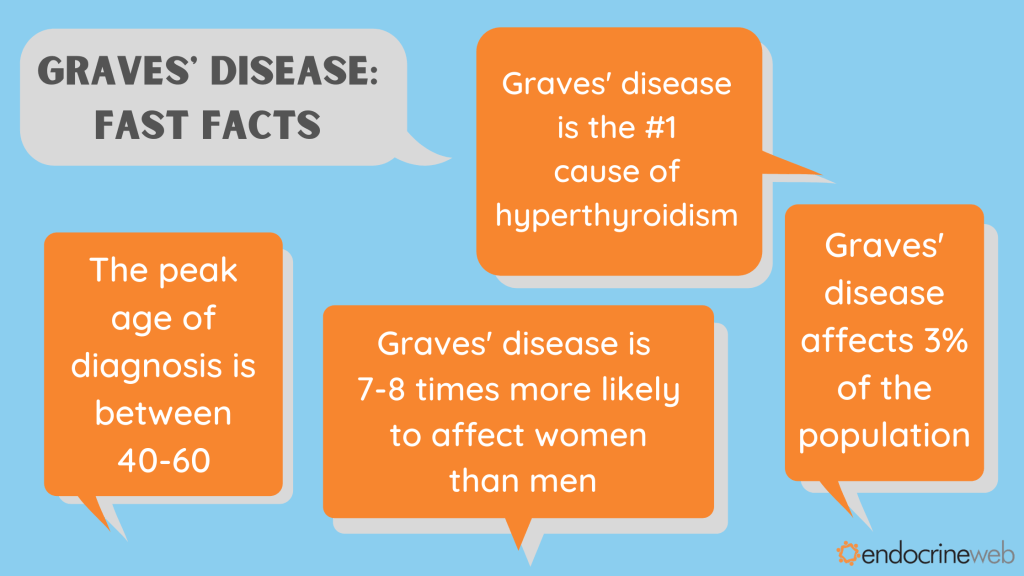 GRAVES' DISEASE: FAST FACTS

Graves' disease is the #1 cause of hyperthyroidism

The peak age of diagnosis is between 40-60

Graves' disease is 7-8 times more likely to affect women than men

Graves' disease affects 3% of the population

endocrineweb